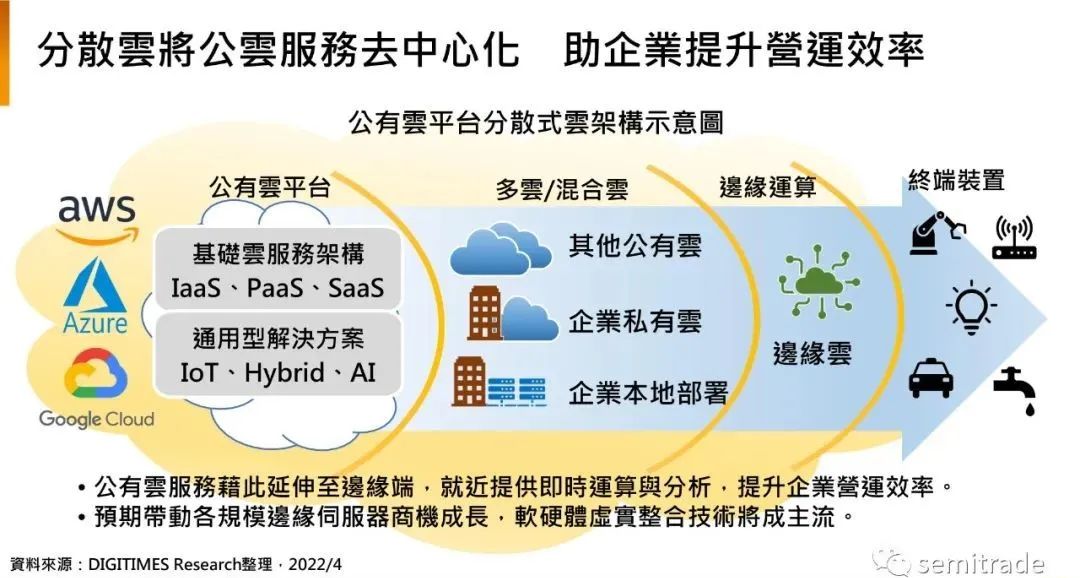 分散雲將公雲服務去中心化　助企業提升營運效率

公有雲平台分散式雲架構示意圖

aws

Azure

Google Cloud

公有雲平台

基礎雲服務架構
IaaS、PaaS、SaaS

通用型解決方案
IoT、Hybrid、AI

多雲/混合雲

其他公有雲

企業私有雲

企業本地部署

邊緣運算

邊緣雲

終端裝置

• 公有雲服務藉此延伸至邊緣端，就近提供即時運算與分析，提升企業營運效率。
• 預期帶動各規模邊緣伺服器商機成長，軟硬體虛實整合技術將成主流。

資料來源：DIGITIMES Research整理，2022/4

semitrade